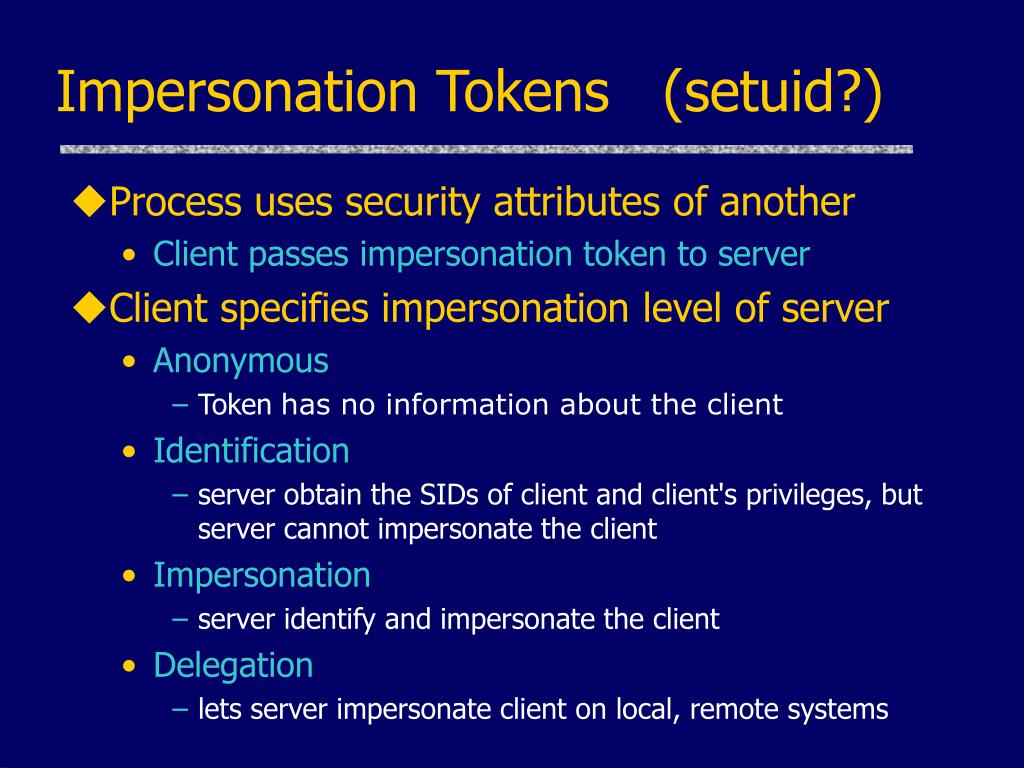 Impersonation Tokens (setuid?)

◆Process uses security attributes of another

• Client passes impersonation token to server

◆Client specifies impersonation level of server

• Anonymous

– Token has no information about the client

• Identification

– server obtain the SIDs of client and client's privileges, but server cannot impersonate the client

• Impersonation

– server identify and impersonate the client

• Delegation

– lets server impersonate client on local, remote systems